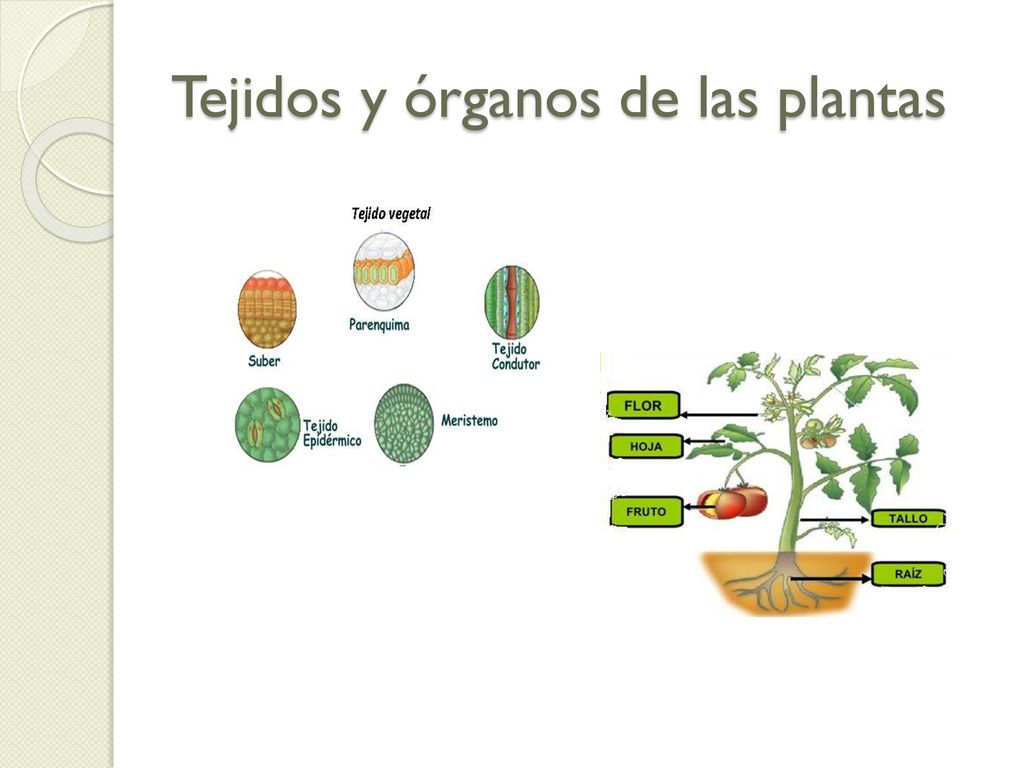 Tejidos y órganos de las plantas

Tejido vegetal

Parenquima

Suber

Tejido Condutor

Tejido Epidérmico

Meristemo

FLOR

HOJA

FRUTO

TALLO

RAÍZ